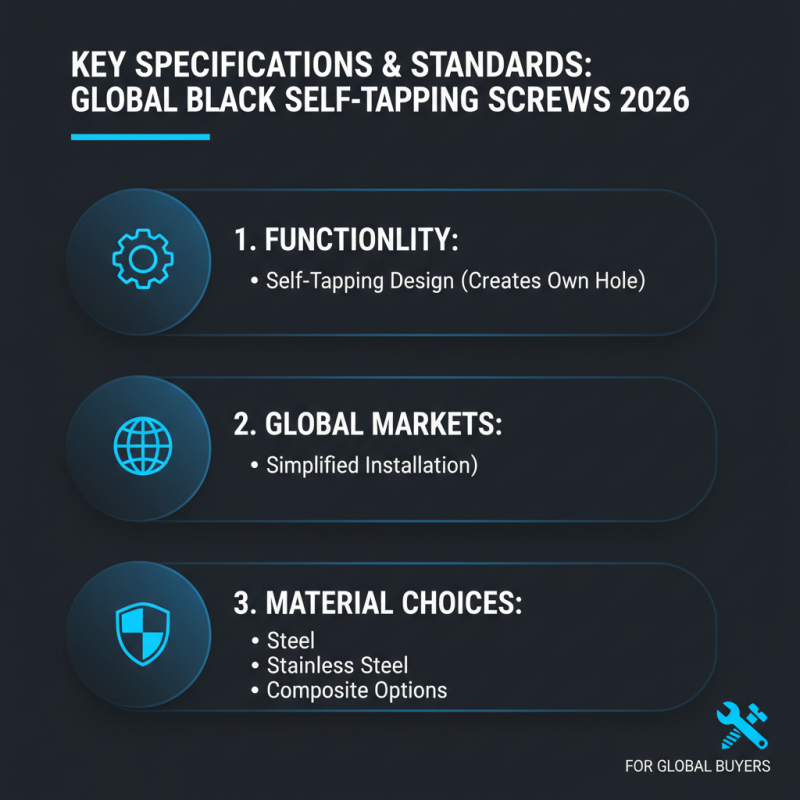 KEY SPECIFICATIONS & STANDARDS: GLOBAL BLACK SELF-TAPPING SCREWS 2026

1. FUNCTIONLITY:
• Self-Tapping Design (Creates Own Hole)

2. GLOBAL MARKETS:
• Simplified Installation)

3. MATERIAL CHOICES:
• Steel
• Stainless Steel
• Composite Options

FOR GLOBAL BUYERS